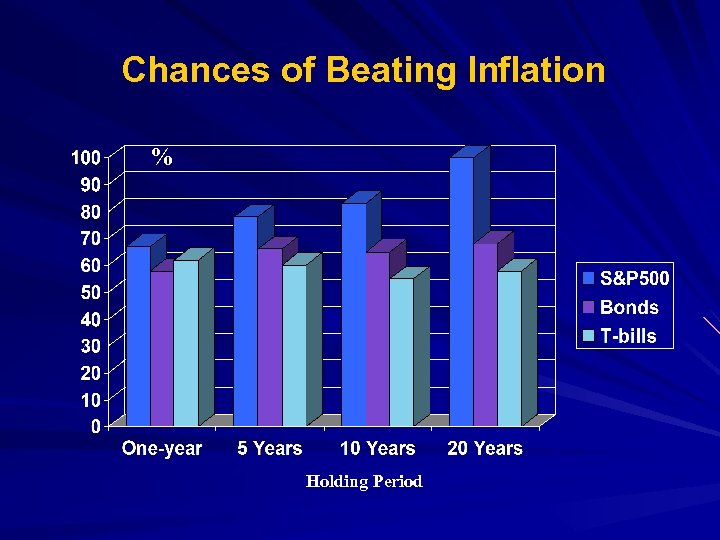 Chances of Beating Inflation

%

100
90
80
70
60
50
40
30
20
10
0

One-year
5 Years
10 Years
20 Years

Holding Period

S&P500
Bonds
T-bills